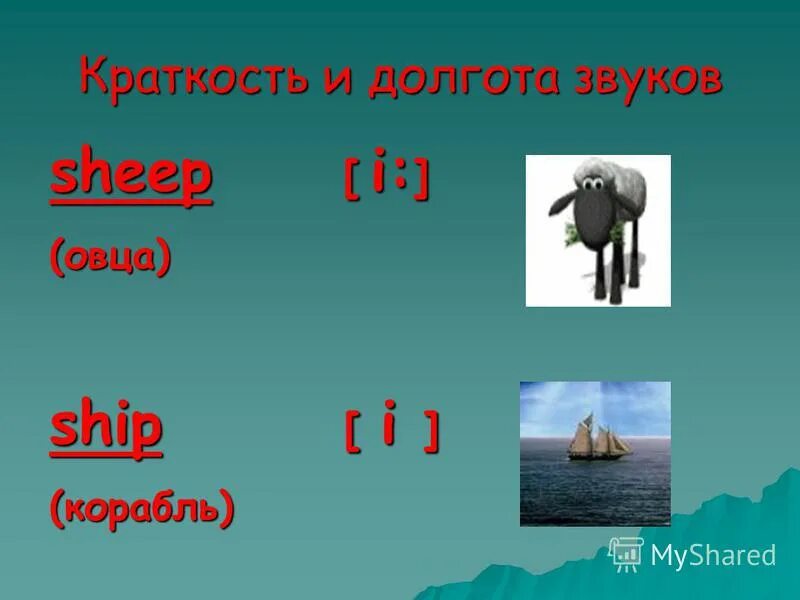 Краткость и долгота звуков

sheep [ i: ]

(овца)

ship [ i ]

(корабль)

MyShared